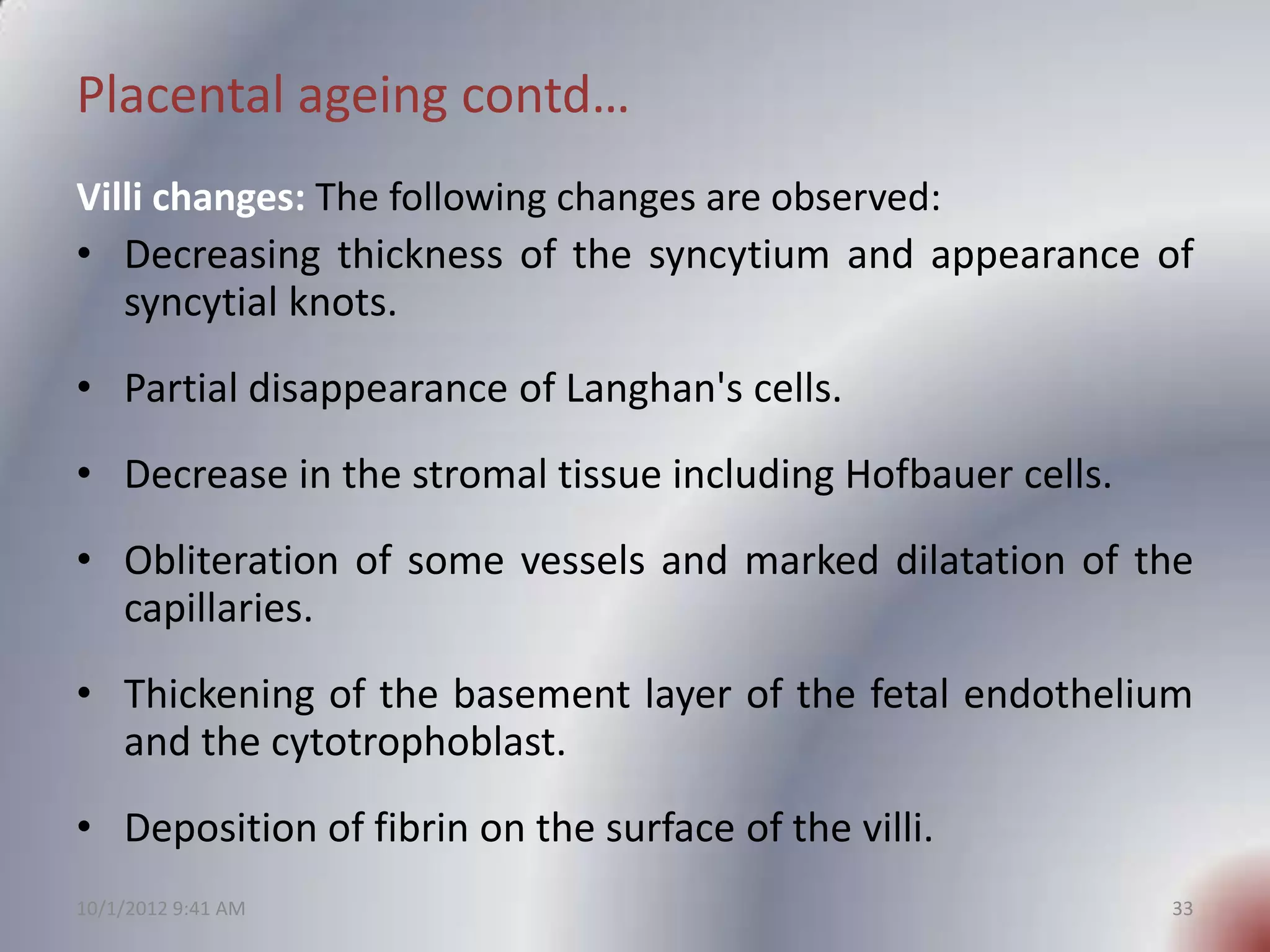 Placental ageing contd…

Villi changes: The following changes are observed:

• Decreasing thickness of the syncytium and appearance of syncytial knots.

• Partial disappearance of Langhan's cells.

• Decrease in the stromal tissue including Hofbauer cells.

• Obliteration of some vessels and marked dilatation of the capillaries.

• Thickening of the basement layer of the fetal endothelium and the cytotrophoblast.

• Deposition of fibrin on the surface of the villi.

10/1/2012 9:41 AM

33